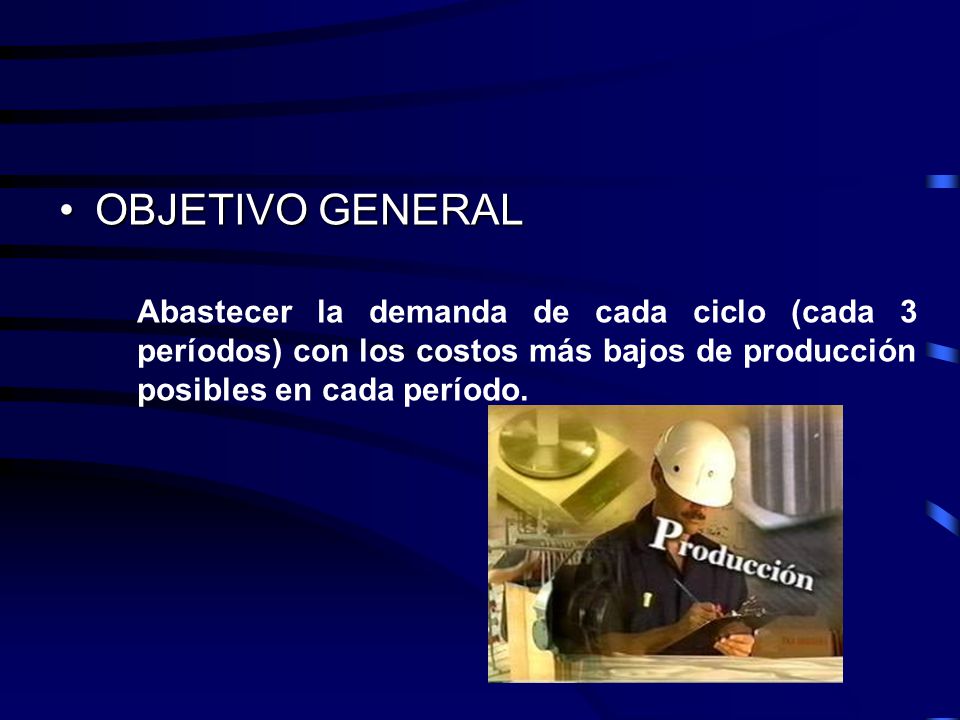 • OBJETIVO GENERAL

Abastecer la demanda de cada ciclo (cada 3 períodos) con los costos más bajos de producción posibles en cada período.

Producción